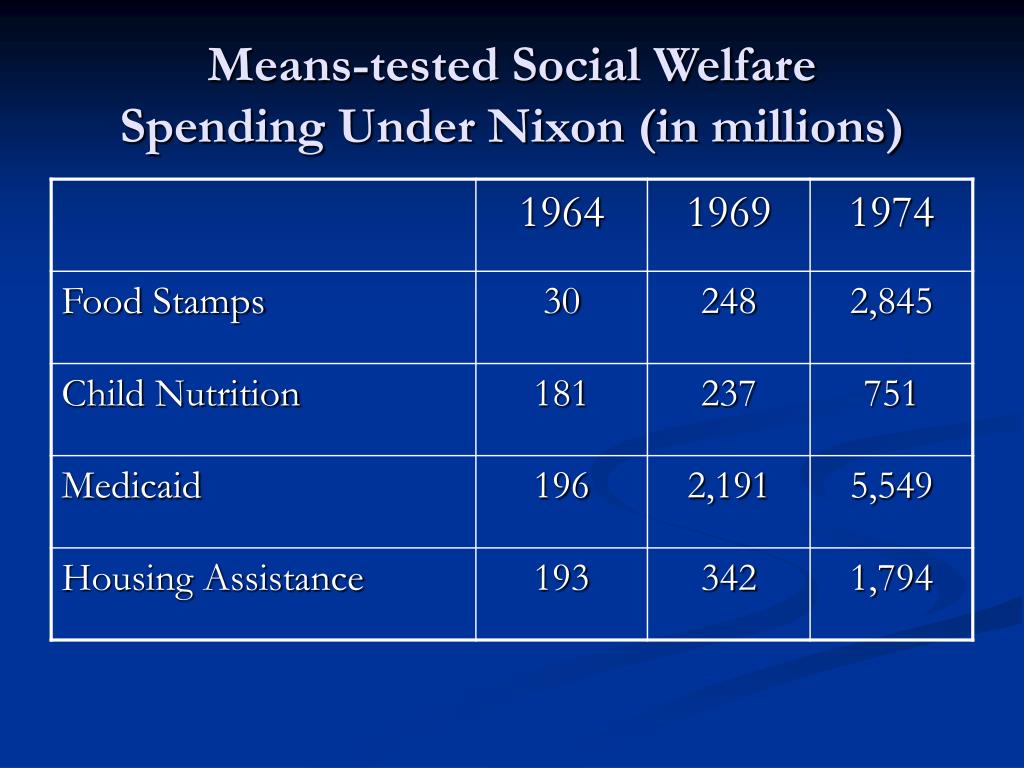 Means-tested Social Welfare Spending Under Nixon (in millions)

| | 1964 | 1969 | 1974 |
|---|---|---|---|
| Food Stamps | 30 | 248 | 2,845 |
| Child Nutrition | 181 | 237 | 751 |
| Medicaid | 196 | 2,191 | 5,549 |
| Housing Assistance | 193 | 342 | 1,794 |